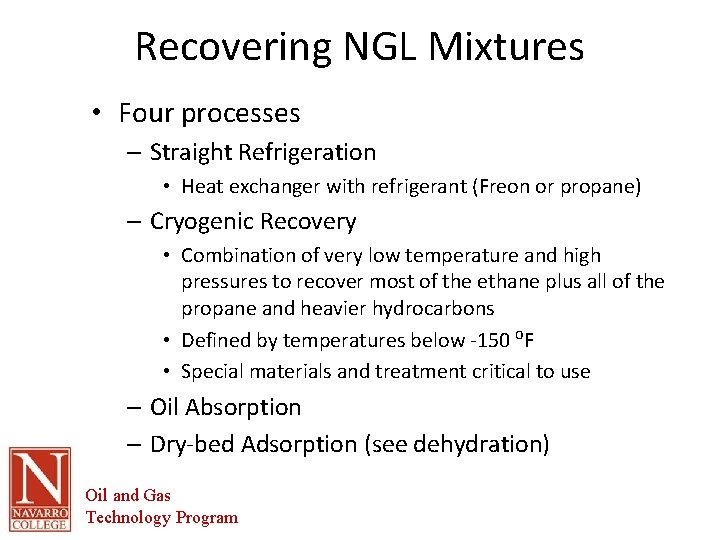 Recovering NGL Mixtures

• Four processes
– Straight Refrigeration
• Heat exchanger with refrigerant (Freon or propane)
– Cryogenic Recovery
• Combination of very low temperature and high pressures to recover most of the ethane plus all of the propane and heavier hydrocarbons
• Defined by temperatures below -150 $^{o}$F
• Special materials and treatment critical to use
– Oil Absorption
– Dry-bed Adsorption (see dehydration)

N
NAVARRO COLLEGE
Oil and Gas
Technology Program